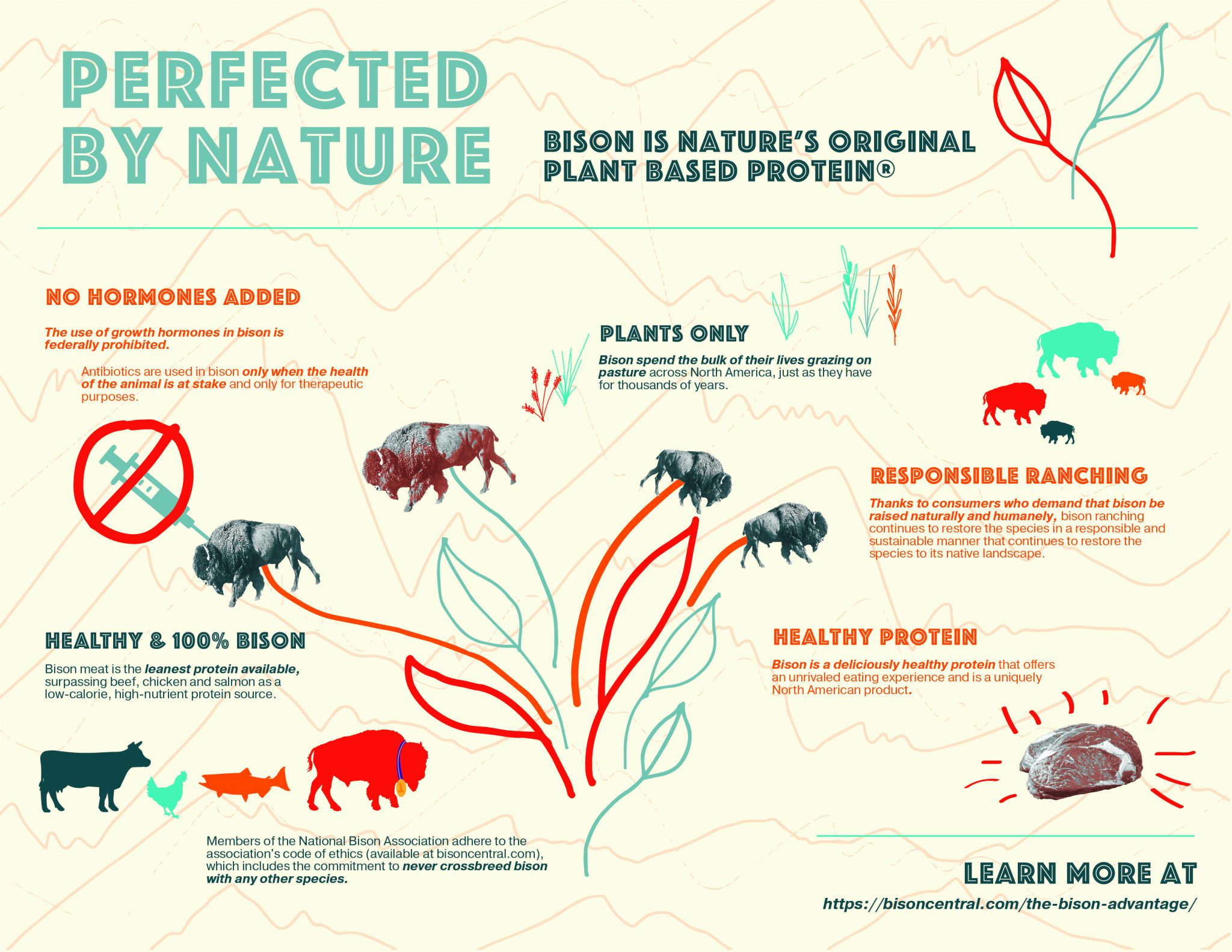 PERFECTED BY NATURE

BISON IS NATURE'S ORIGINAL PLANT BASED PROTEIN®

NO HORMONES ADDED

The use of growth hormones in bison is federally prohibited.

Antibiotics are used in bison only when the health of the animal is at stake and only for therapeutic purposes.

PLANTS ONLY

Bison spend the bulk of their lives grazing on pasture across North America, just as they have for thousands of years.

RESPONSIBLE RANCHING

Thanks to consumers who demand that bison be raised naturally and humanely, bison ranching continues to restore the species in a responsible and sustainable manner that continues to restore the species to its native landscape.

HEALTHY & 100% BISON

Bison meat is the leanest protein available, surpassing beef, chicken and salmon as a low-calorie, high-nutrient protein source.

HEALTHY PROTEIN

Bison is a deliciously healthy protein that offers an unrivaled eating experience and is a uniquely North American product.

Members of the National Bison Association adhere to the association's code of ethics (available at bisoncentral.com), which includes the commitment to never crossbreed bison with any other species.

LEARN MORE AT

https://bisoncentral.com/the-bison-advantage/